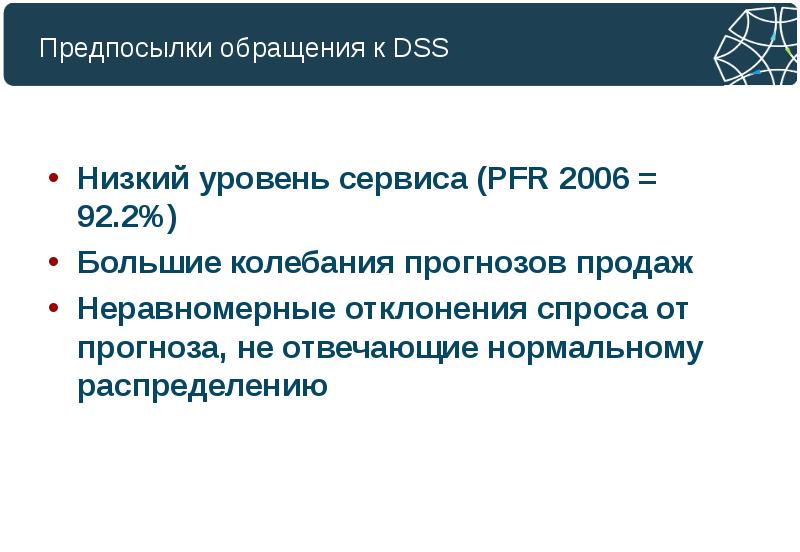 Предпосылки обращения к DSS

• Низкий уровень сервиса (PFR 2006 = 92.2%)
• Большие колебания прогнозов продаж
• Неравномерные отклонения спроса от прогноза, не отвечающие нормальному распределению